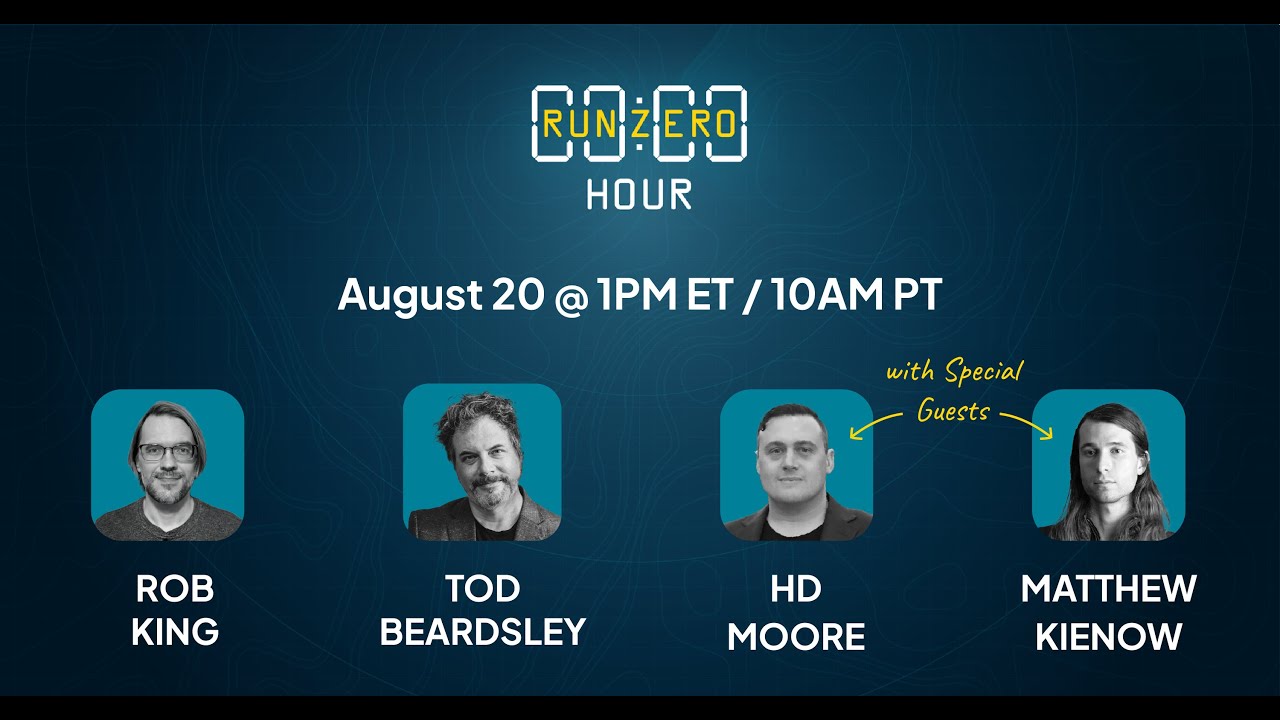 RUNZERO
HOUR

August 20 @ 1PM ET / 10AM PT

with Special Guests

ROB KING

TOD BEARDSLEY

HD MOORE

MATTHEW KIENOW